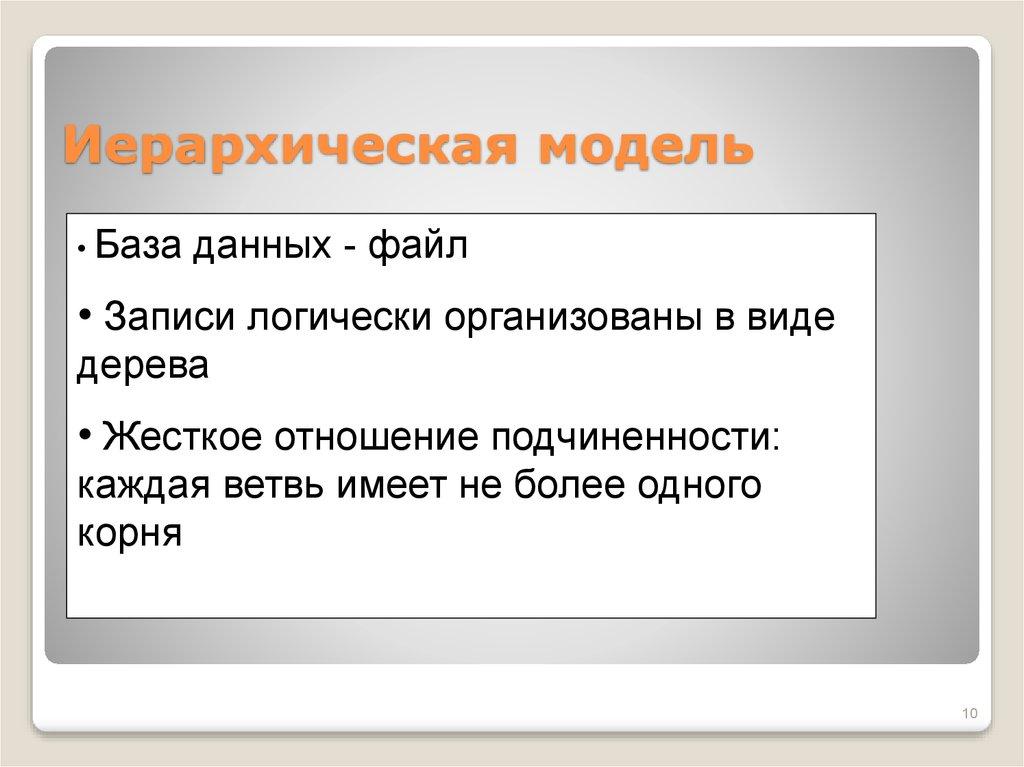 Иерархическая модель

• База данных - файл

• Записи логически организованы в виде дерева

• Жесткое отношение подчиненности: каждая ветвь имеет не более одного корня

10